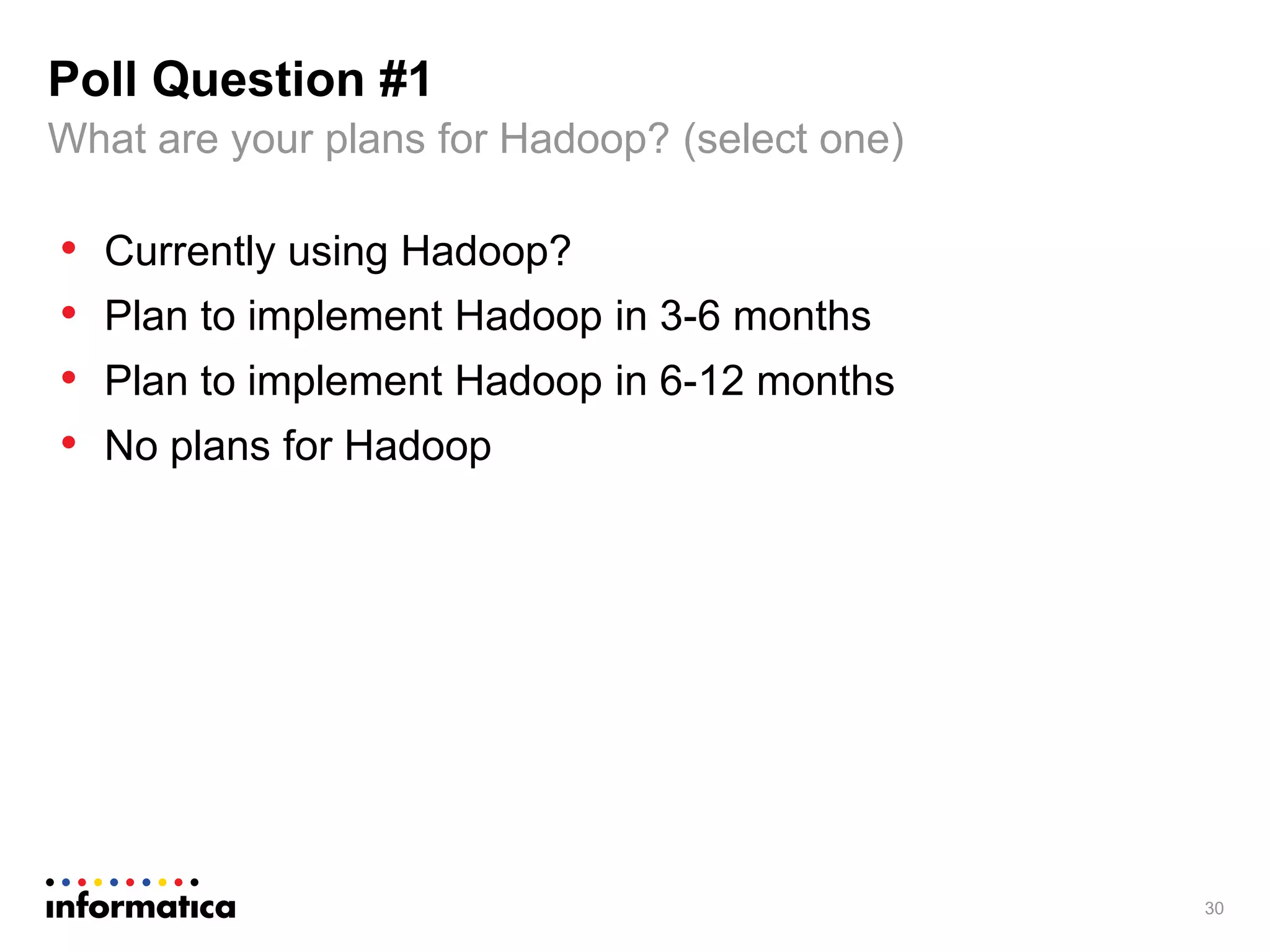 Poll Question #1
What are your plans for Hadoop? (select one)

• Currently using Hadoop?
• Plan to implement Hadoop in 3-6 months
• Plan to implement Hadoop in 6-12 months
• No plans for Hadoop

informatica

30